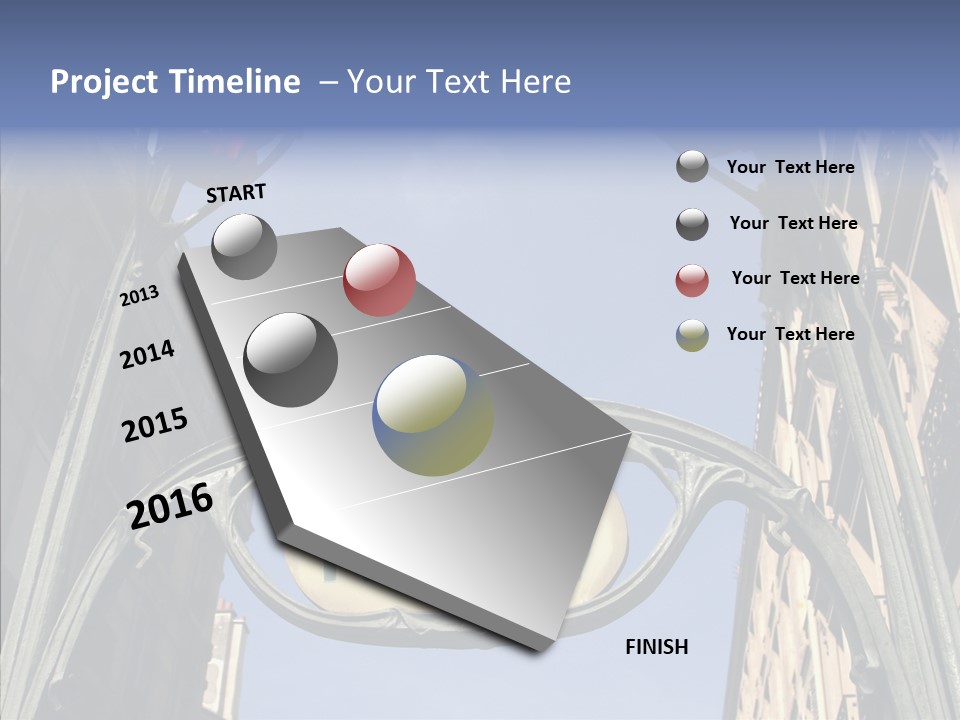 Project Timeline – Your Text Here

START

2013

2014

2015

2016

FINISH

Your Text Here

Your Text Here

Your Text Here

Your Text Here